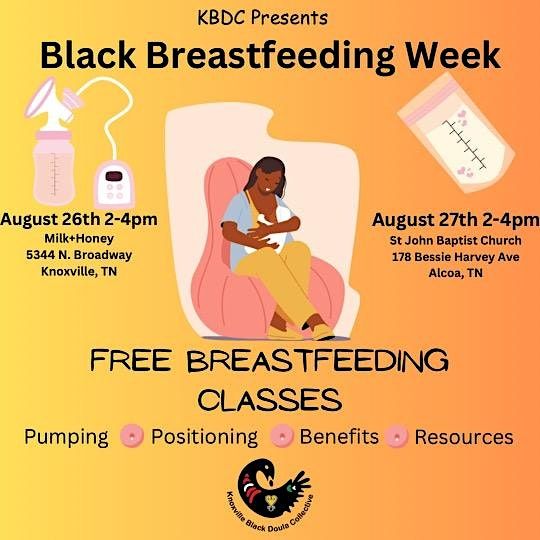 KBDC Presents
Black Breastfeeding Week

August 26th 2-4pm
Milk+Honey
5344 N. Broadway
Knoxville, TN

August 27th 2-4pm
St John Baptist Church
178 Bessie Harvey Ave
Alcoa, TN

FREE BREASTFEEDING CLASSES

Pumping Positioning Benefits Resources

Knoxville Black Doula Collective